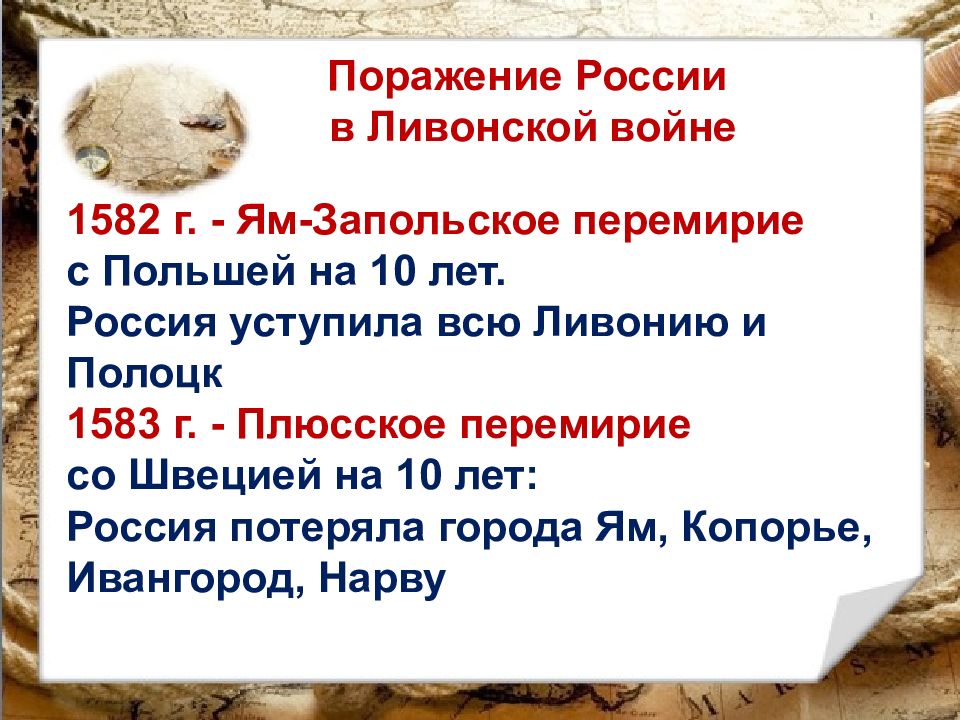 Поражение России
в Ливонской войне

1582 г. - Ям-Запольское перемирие
с Польшей на 10 лет.
Россия уступила всю Ливонию и Полоцк
1583 г. - Плюсское перемирие
со Швецией на 10 лет:
Россия потеряла города Ям, Копорье, Ивангород, Нарву